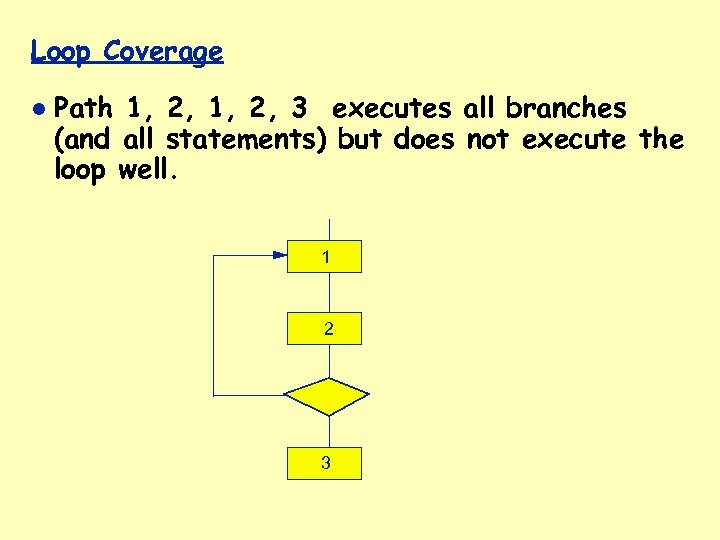 Loop Coverage

● Path 1, 2, 1, 2, 3 executes all branches (and all statements) but does not execute the loop well.

1

2

3